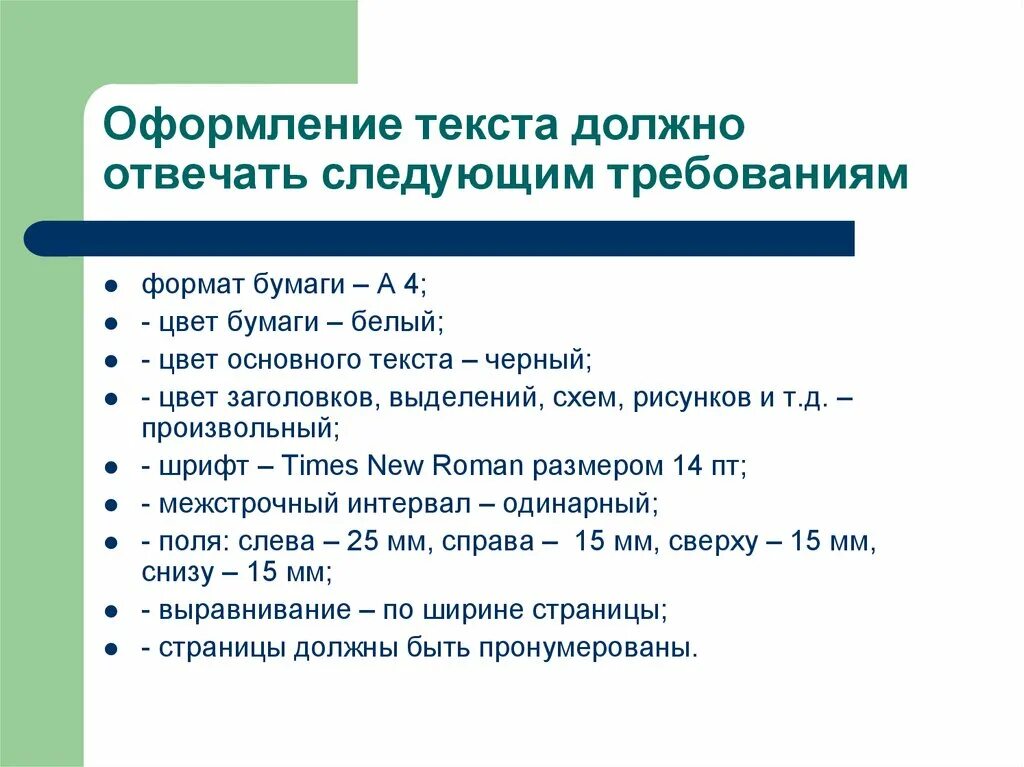 Оформление текста должно отвечать следующим требованиям

- формат бумаги – А 4;
- - цвет бумаги – белый;
- - цвет основного текста – черный;
- - цвет заголовков, выделений, схем, рисунков и т.д. – произвольный;
- - шрифт – Times New Roman размером 14 пт;
- - межстрочный интервал – одинарный;
- - поля: слева – 25 мм, справа – 15 мм, сверху – 15 мм, снизу – 15 мм;
- - выравнивание – по ширине страницы;
- - страницы должны быть пронумерованы.